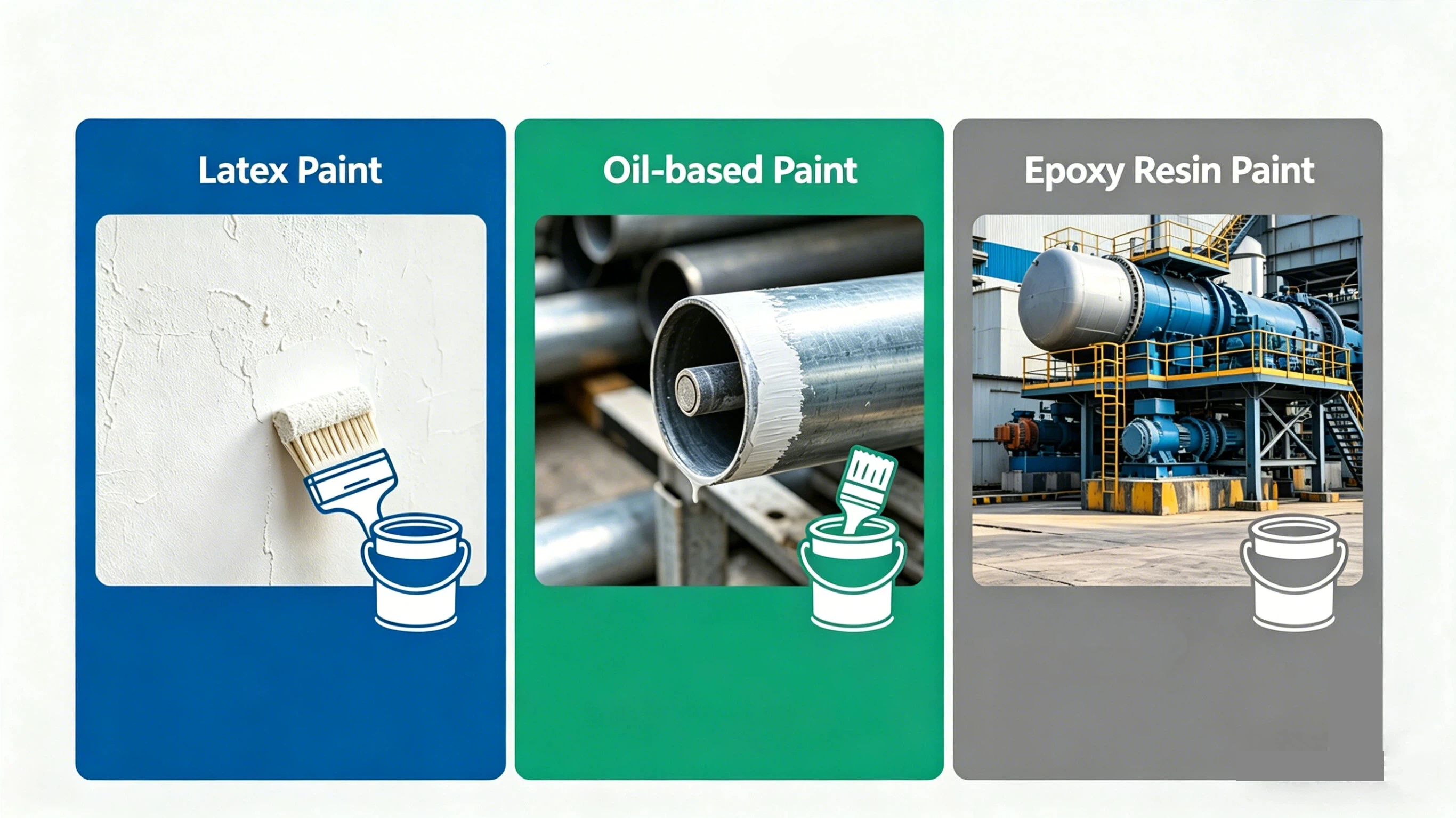 Latex Paint

Oil-based Paint

Epoxy Resin Paint